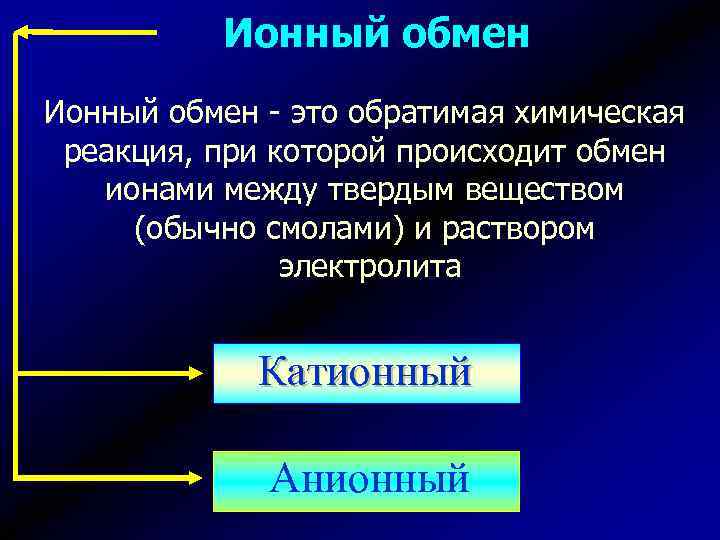 Ионный обмен

Ионный обмен - это обратимая химическая реакция, при которой происходит обмен ионами между твердым веществом (обычно смолами) и раствором электролита

Катионный

Анионный